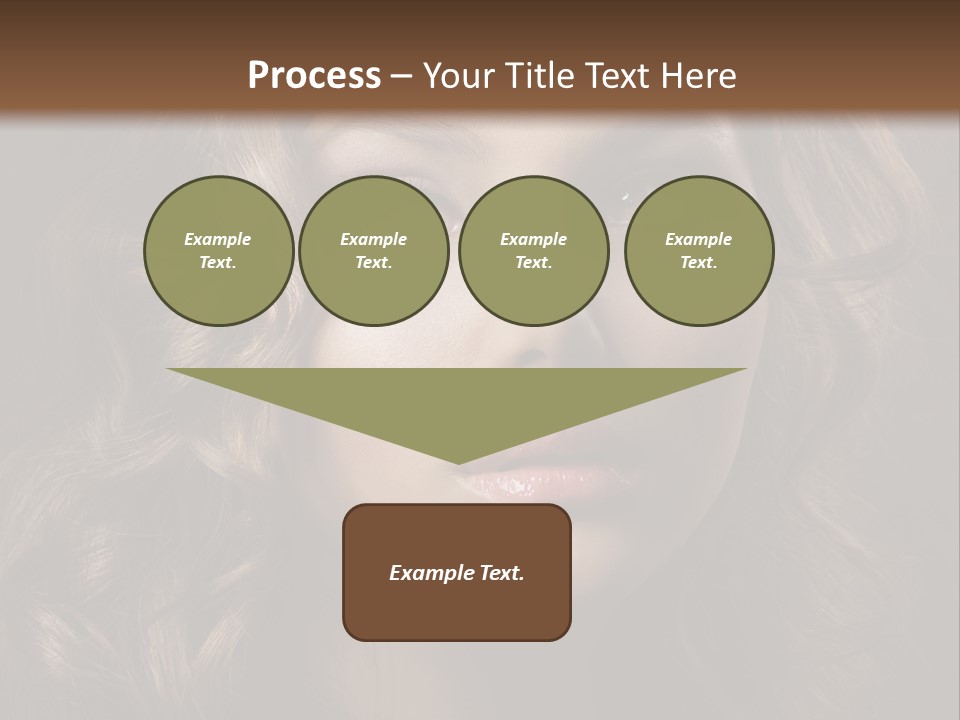 Process – Your Title Text Here

Example Text.

Example Text.

Example Text.

Example Text.

Example Text.